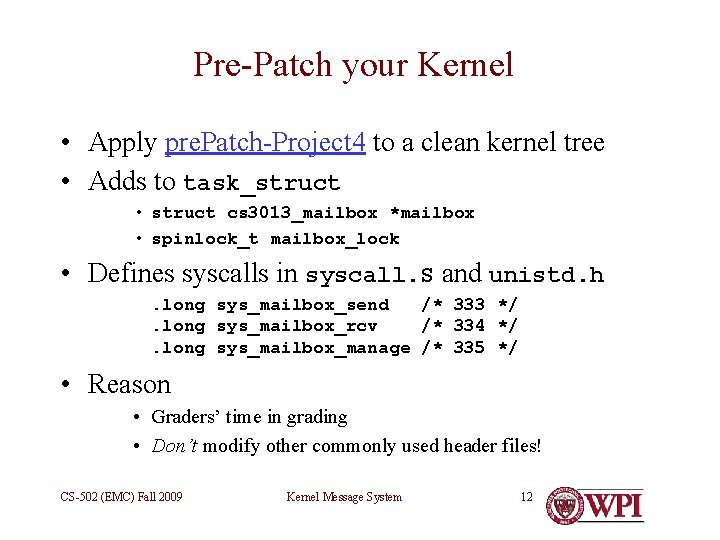 Pre-Patch your Kernel

• Apply prePatch-Project4 to a clean kernel tree
• Adds to task_struct
  • struct cs3013_mailbox *mailbox
  • spinlock_t mailbox_lock
• Defines syscalls in syscall.S and unistd.h
  .long sys_mailbox_send /* 333 */
  .long sys_mailbox_rcv /* 334 */
  .long sys_mailbox_manage /* 335 */
• Reason
  • Graders' time in grading
  • Don't modify other commonly used header files!

CS-502 (EMC) Fall 2009

Kernel Message System

12

WPI